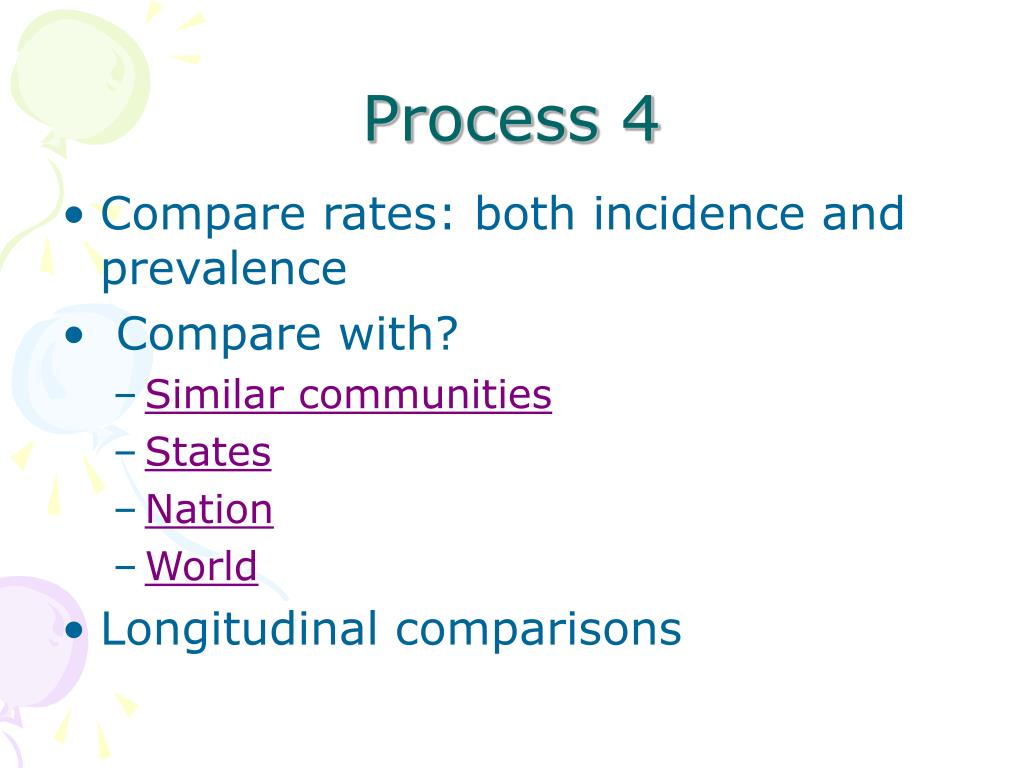 Process 4

• Compare rates: both incidence and prevalence
• Compare with?
– Similar communities
– States
– Nation
– World
• Longitudinal comparisons